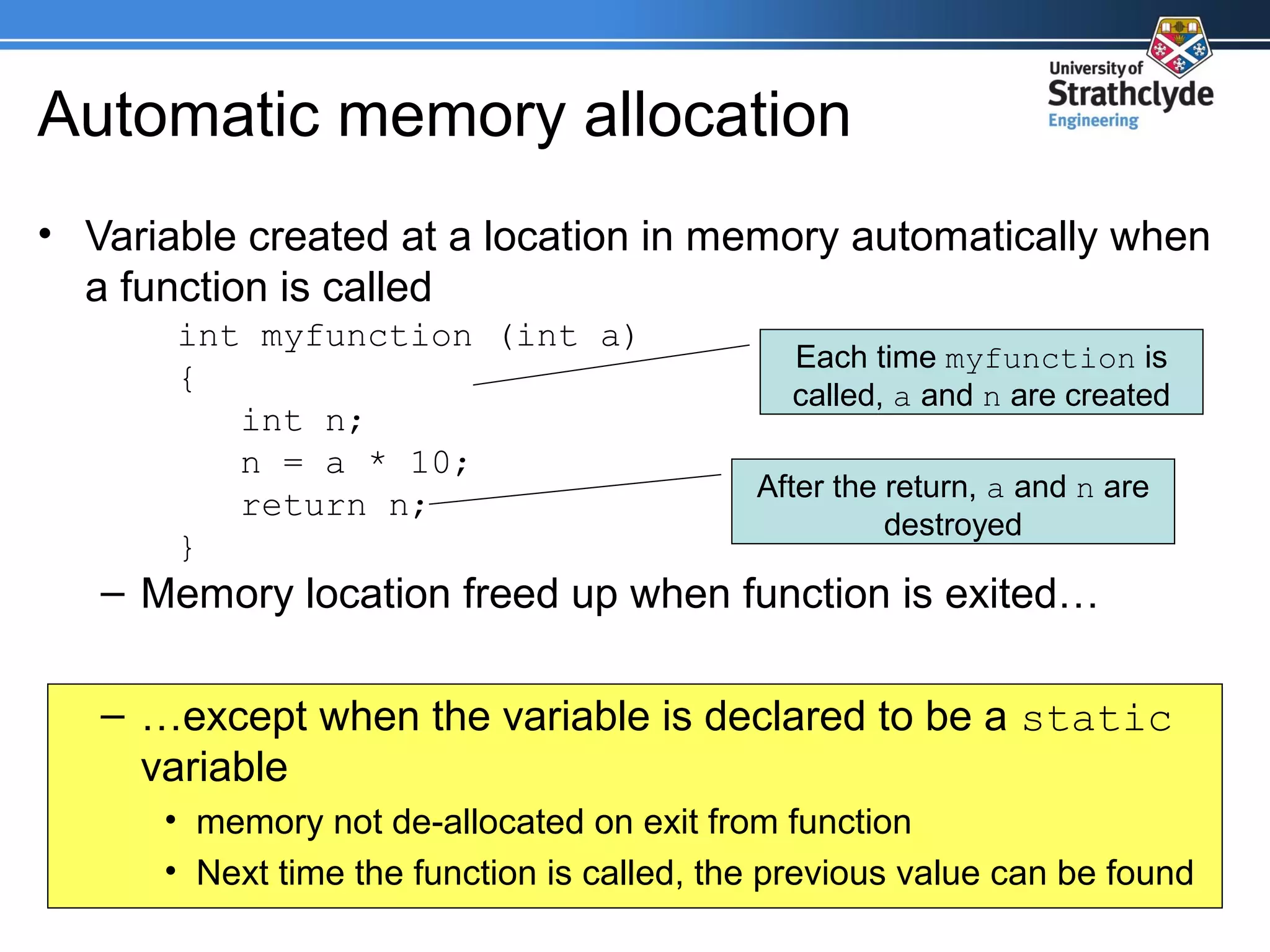 University of Strathclyde Engineering

Automatic memory allocation

• Variable created at a location in memory automatically when a function is called

int myfunction (int a)
{
int n;
n = a * 10;
return n;
}

Each time myfunction is called, a and n are created

After the return, a and n are destroyed

– Memory location freed up when function is exited…

– …except when the variable is declared to be a static variable

• memory not de-allocated on exit from function

• Next time the function is called, the previous value can be found